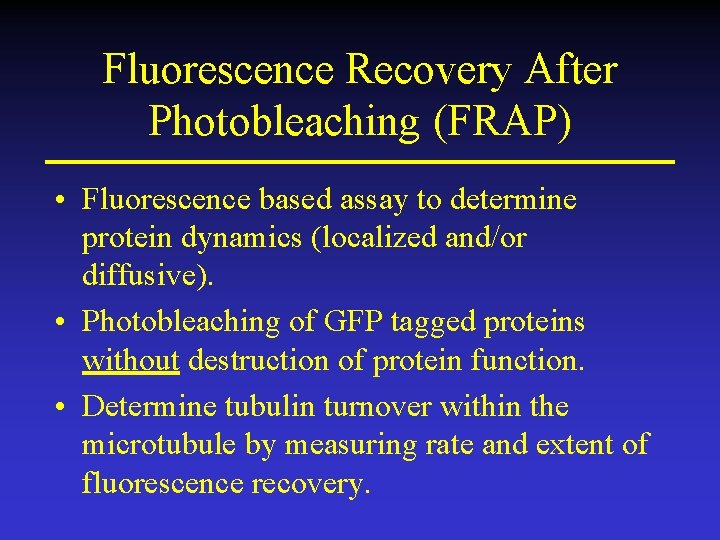 Fluorescence Recovery After Photobleaching (FRAP)

• Fluorescence based assay to determine protein dynamics (localized and/or diffusive).

• Photobleaching of GFP tagged proteins without destruction of protein function.

• Determine tubulin turnover within the microtubule by measuring rate and extent of fluorescence recovery.